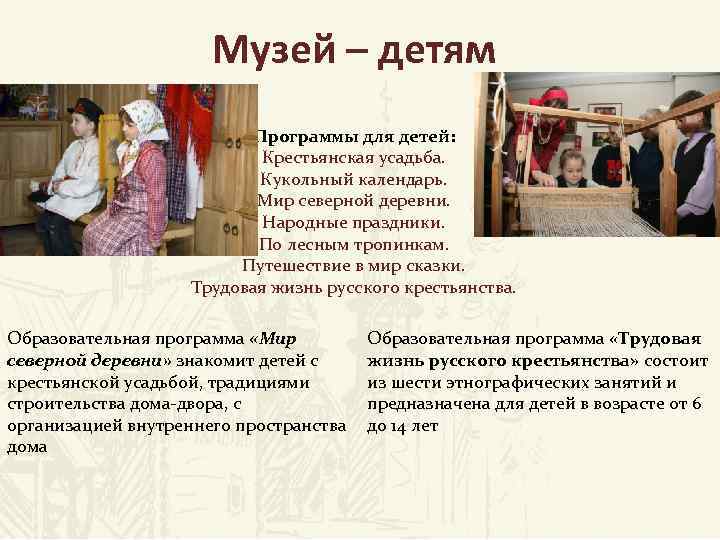 Музей – детям

Программы для детей:
Крестьянская усадьба.
Кукольный календарь.
Мир северной деревни.
Народные праздники.
По лесным тропинкам.
Путешествие в мир сказки.
Трудовая жизнь русского крестьянства.

Образовательная программа «Мир северной деревни» знакомит детей с крестьянской усадьбой, традициями строительства дома-двора, с организацией внутреннего пространства дома

Образовательная программа «Трудовая жизнь русского крестьянства» состоит из шести этнографических занятий и предназначена для детей в возрасте от 6 до 14 лет